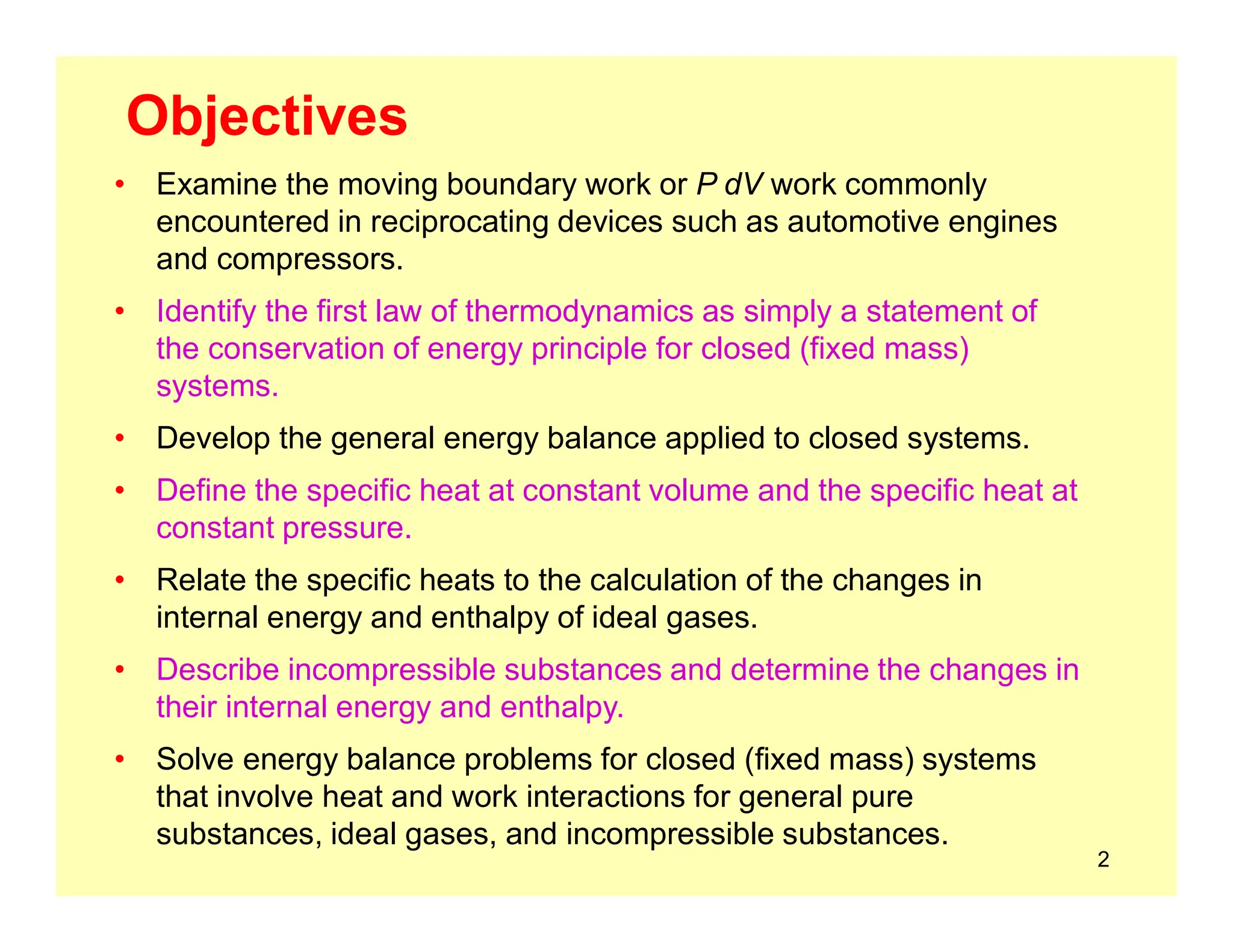 Objectives

• Examine the moving boundary work or $P\,dV$ work commonly encountered in reciprocating devices such as automotive engines and compressors.

• Identify the first law of thermodynamics as simply a statement of the conservation of energy principle for closed (fixed mass) systems.

• Develop the general energy balance applied to closed systems.

• Define the specific heat at constant volume and the specific heat at constant pressure.

• Relate the specific heats to the calculation of the changes in internal energy and enthalpy of ideal gases.

• Describe incompressible substances and determine the changes in their internal energy and enthalpy.

• Solve energy balance problems for closed (fixed mass) systems that involve heat and work interactions for general pure substances, ideal gases, and incompressible substances.

2